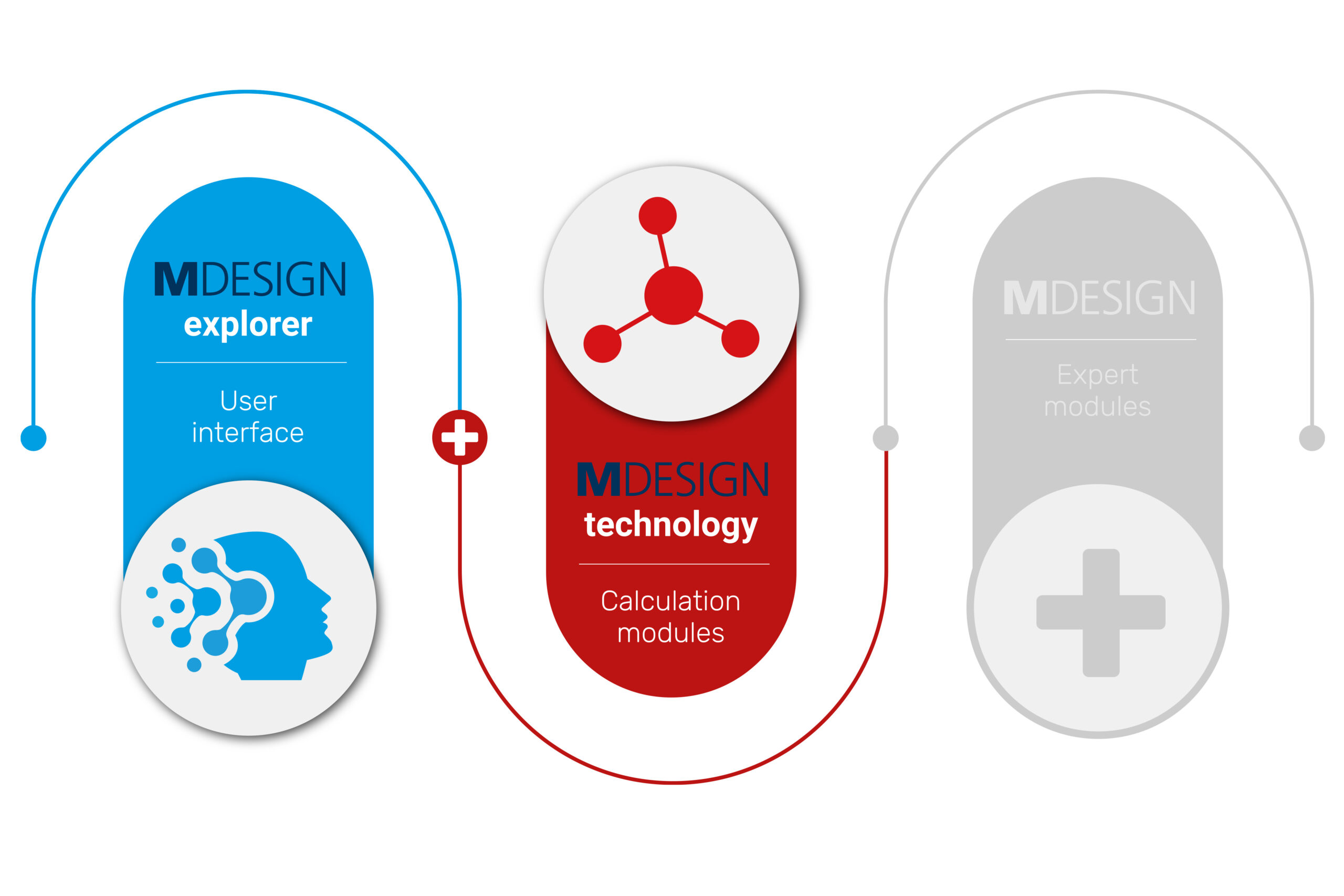 MDESIGN
explorer

User interface

MDESIGN
technology

Calculation modules

MDESIGN

Expert modules